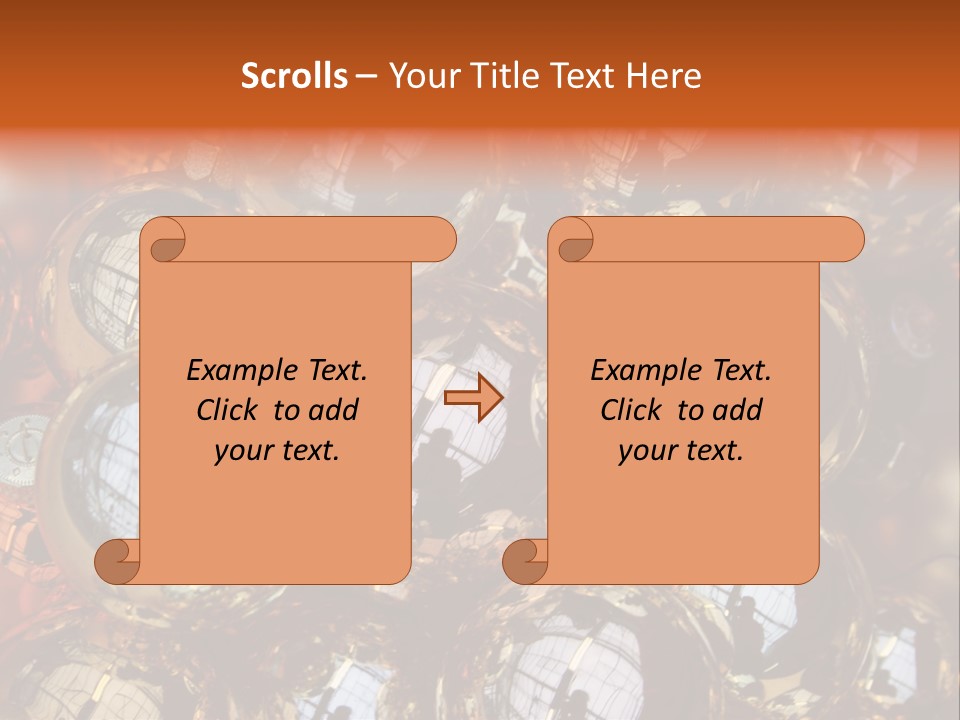 Scrolls – Your Title Text Here

Example Text. Click to add your text.

Example Text. Click to add your text.